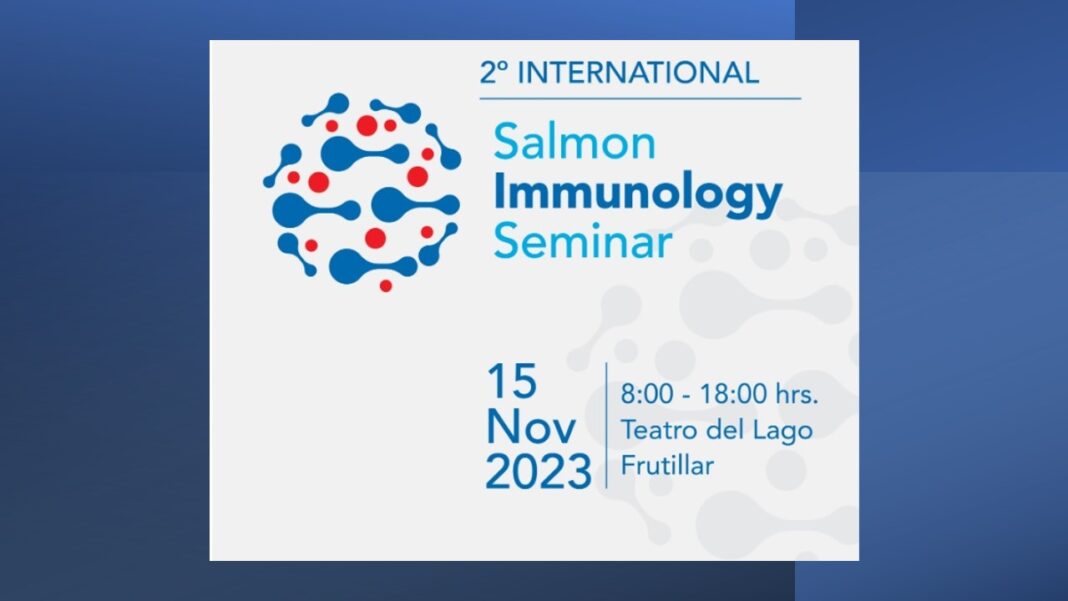 2º INTERNATIONAL

Salmon
Immunology
Seminar

15
Nov
2023

8:00 - 18:00 hrs.
Teatro del Lago
Frutillar